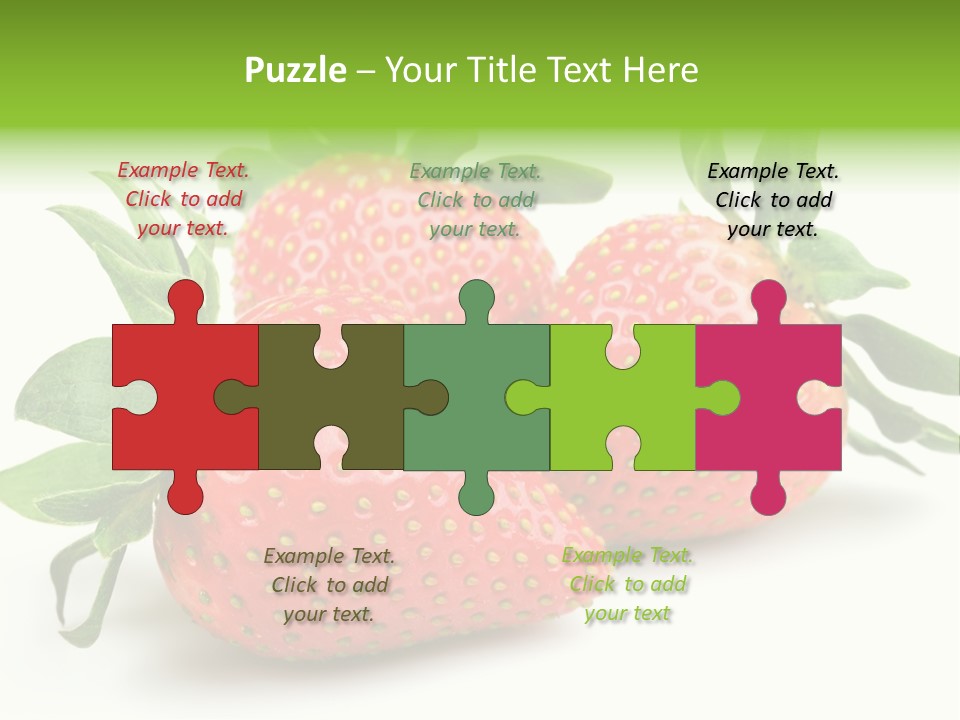 Puzzle – Your Title Text Here

Example Text. Click to add your text.

Example Text. Click to add your text.

Example Text. Click to add your text.

Example Text. Click to add your text.

Example Text. Click to add your text